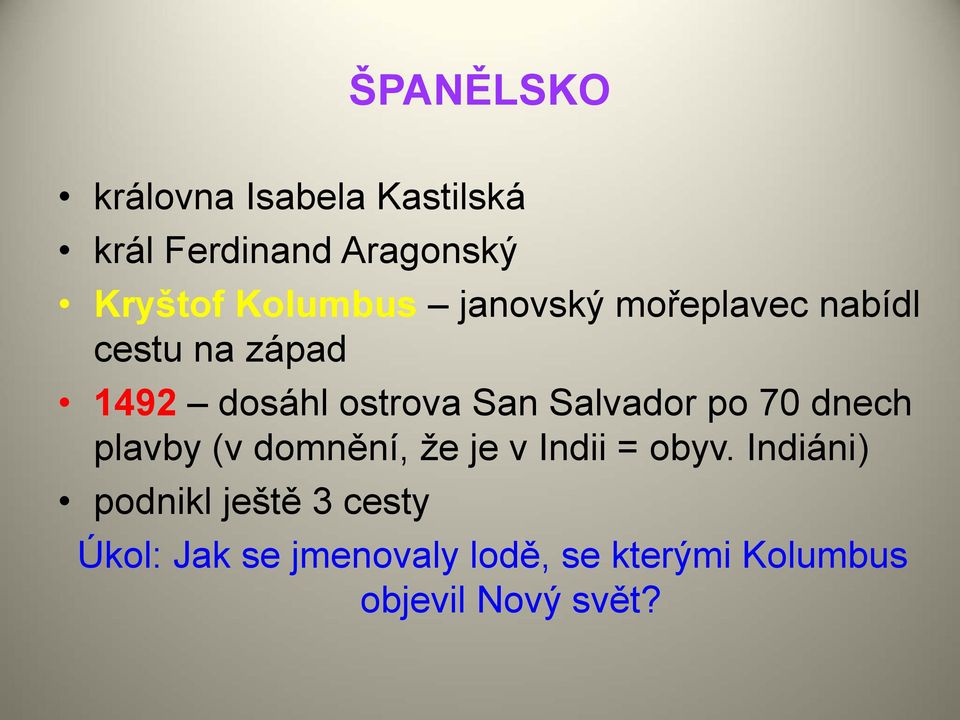 ŠPANĚLSKO

• královna Isabela Kastilská
• král Ferdinand Aragonský
• Kryštof Kolumbus – janovský mořeplavec nabídl cestu na západ
• 1492 – dosáhl ostrova San Salvador po 70 dnech plavby (v domnění, že je v Indii = obyv. Indiáni)
• podnikl ještě 3 cesty

Úkol: Jak se jmenovaly lodě, se kterými Kolumbus objevil Nový svět?